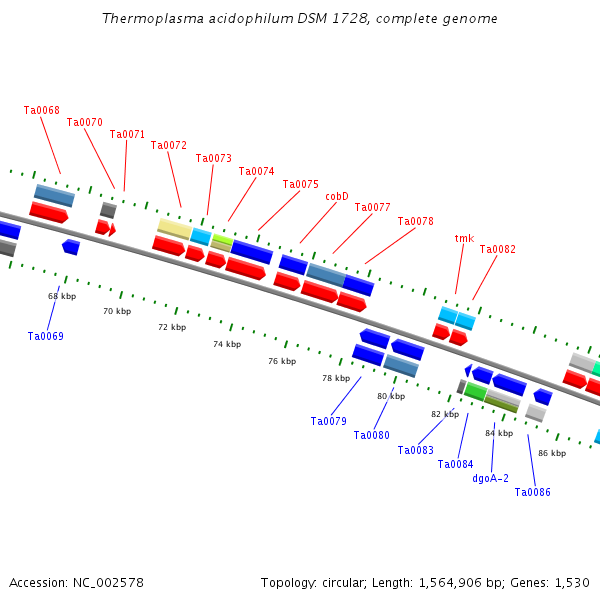 Thermoplasma acidophilum DSM 1728, complete genome

Ta0068
Ta0070
Ta0071
Ta0072
Ta0073
Ta0074
Ta0075
cobD
Ta0077
Ta0078
tmk
Ta0082

68 kbp
70 kbp
72 kbp
74 kbp
76 kbp
78 kbp
80 kbp
82 kbp
84 kbp
86 kbp

Ta0069
Ta0079
Ta0080
Ta0083
Ta0084
dgoA-2
Ta0086

Accession: NC_002578

Topology: circular; Length: 1,564,906 bp; Genes: 1,530